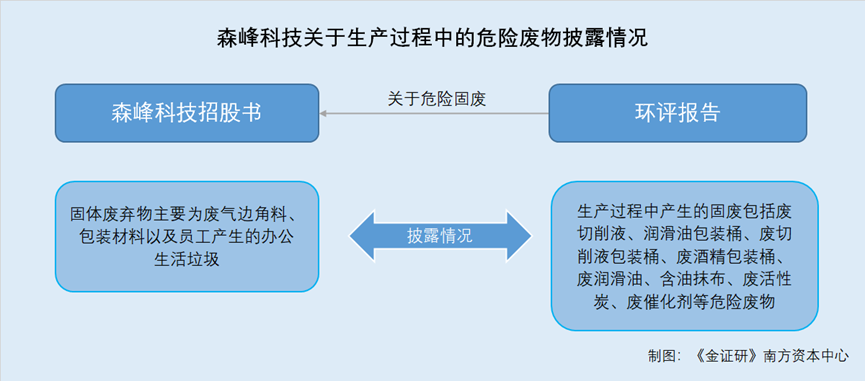 森峰科技关于生产过程中的危险废物披露情况

森峰科技招股书

关于危险固废

环评报告

固体废弃物主要为废气边角料、包装材料以及员工产生的办公生活垃圾

披露情况

生产过程中产生的固废包括废切削液、润滑油包装桶、废切削液包装桶、废酒精包装桶、废润滑油、含油抹布、废活性炭、废催化剂等危险废物

制图：《金证研》南方资本中心